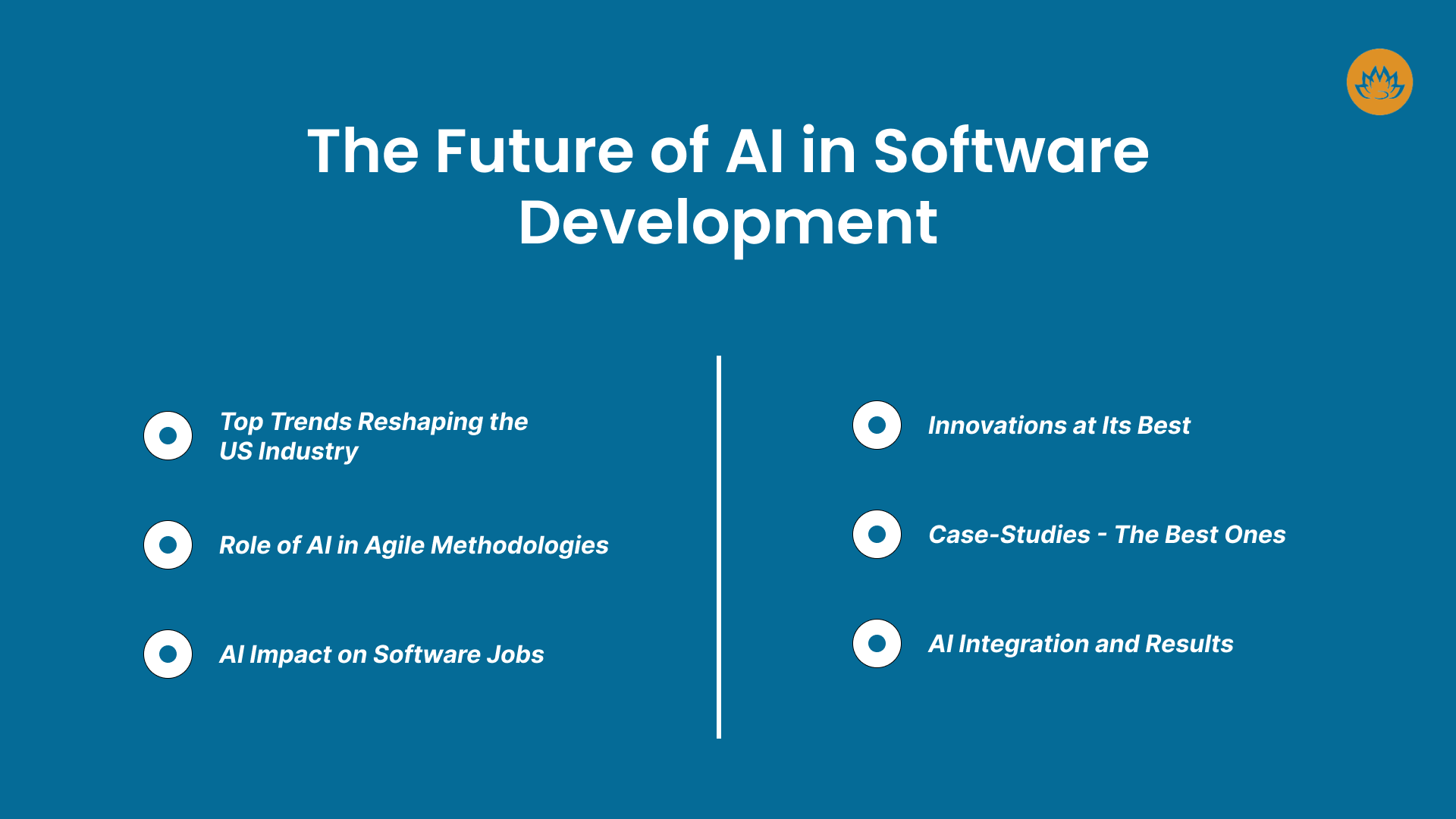 The Future of AI in Software Development

Top Trends Reshaping the US Industry

Role of AI in Agile Methodologies

AI Impact on Software Jobs

Innovations at Its Best

Case-Studies - The Best Ones

AI Integration and Results